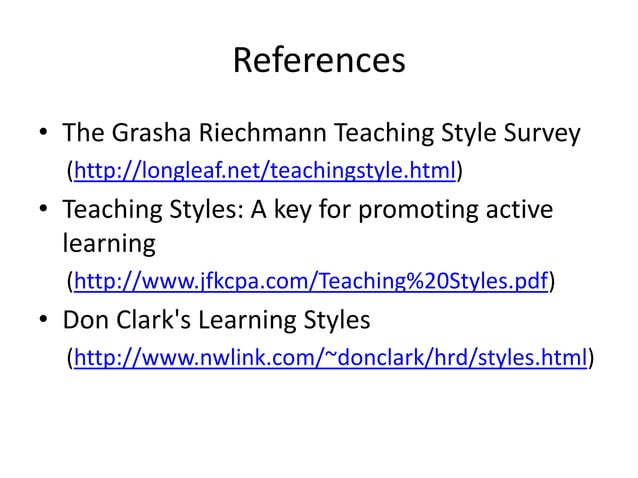 References

• The Grasha Riechmann Teaching Style Survey (http://longleaf.net/teachingstyle.html)
• Teaching Styles: A key for promoting active learning (http://www.jfkcpa.com/Teaching%20Styles.pdf)
• Don Clark's Learning Styles (http://www.nwlink.com/~donclark/hrd/styles.html)